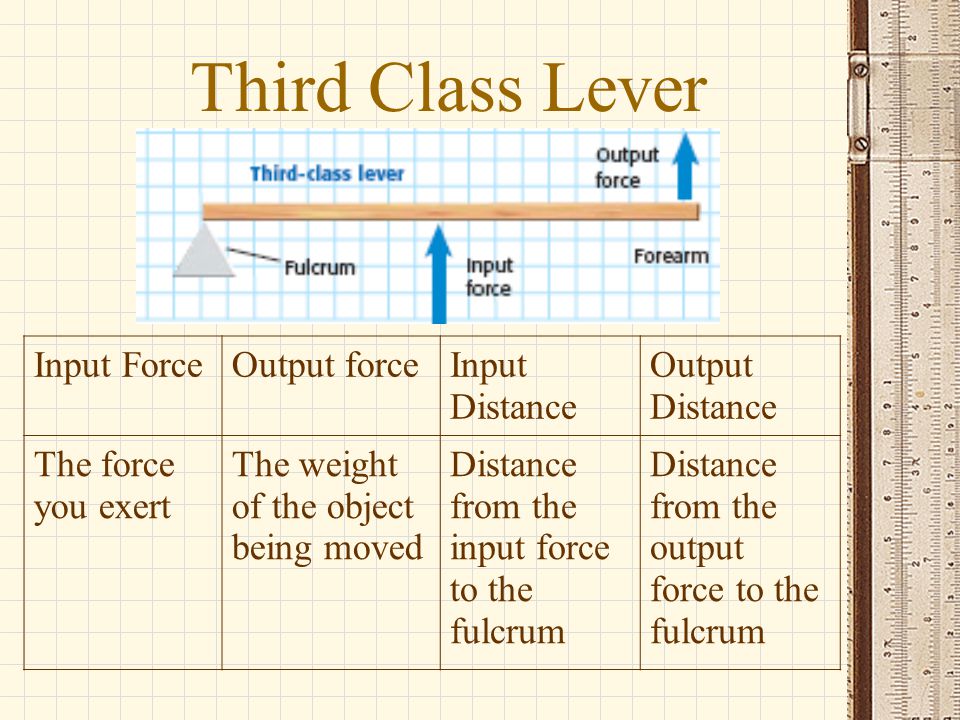 Third Class Lever

Third-class lever

Output force

Fulcrum

Input force

Forearm

| Input Force | Output force | Input Distance | Output Distance |
|---|---|---|---|
| The force you exert | The weight of the object being moved | Distance from the input force to the fulcrum | Distance from the output force to the fulcrum |